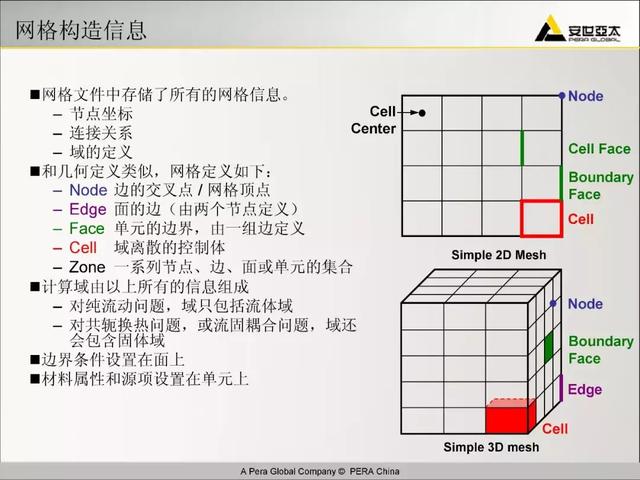 网格构造信息

安世亚太
PERA GLOBAL

■网格文件中存储了所有的网格信息。
– 节点坐标
– 连接关系
– 域的定义
■和几何定义类似，网格定义如下：
– Node 边的交叉点 / 网格顶点
– Edge 面的边（由两个节点定义）
– Face 单元的边界，由一组边定义
– Cell 域离散的控制体
– Zone 一系列节点、边、面或单元的集合
■计算域由以上所有的信息组成
– 对纯流动问题，域只包括流体域
– 对共轭换热问题，或流固耦合问题，域还会包含固体域
■边界条件设置在面上
■材料属性和源项设置在单元上

Cell Center
Node
Cell Face
Boundary Face
Cell
Simple 2D Mesh

Node
Boundary Face
Edge
Cell
Simple 3D mesh

A Pera Global Company © PERA China